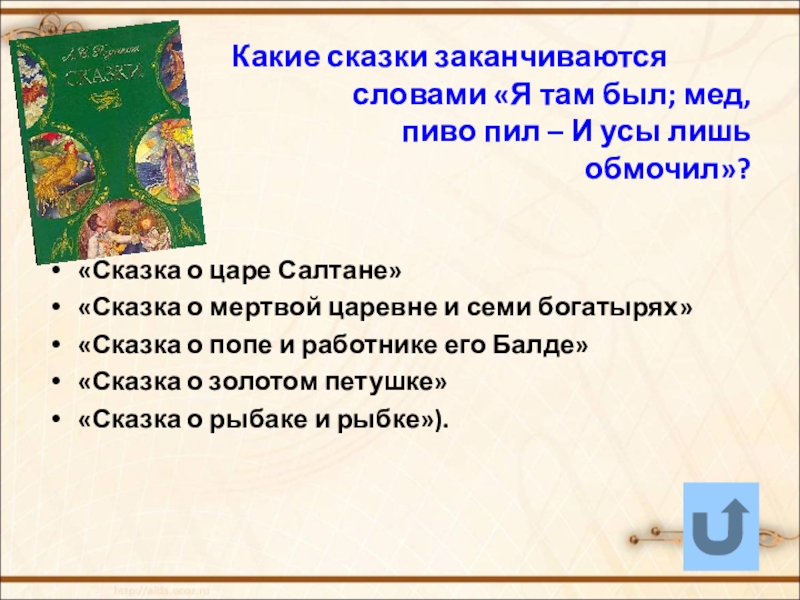 А. С. Пушкин
СКАЗКИ

Какие сказки заканчиваются словами «Я там был; мед, пиво пил – И усы лишь обмочил»?

• «Сказка о царе Салтане»
• «Сказка о мертвой царевне и семи богатырях»
• «Сказка о попе и работнике его Балде»
• «Сказка о золотом петушке»
• «Сказка о рыбаке и рыбке»).

http://aida.ucoz.ru